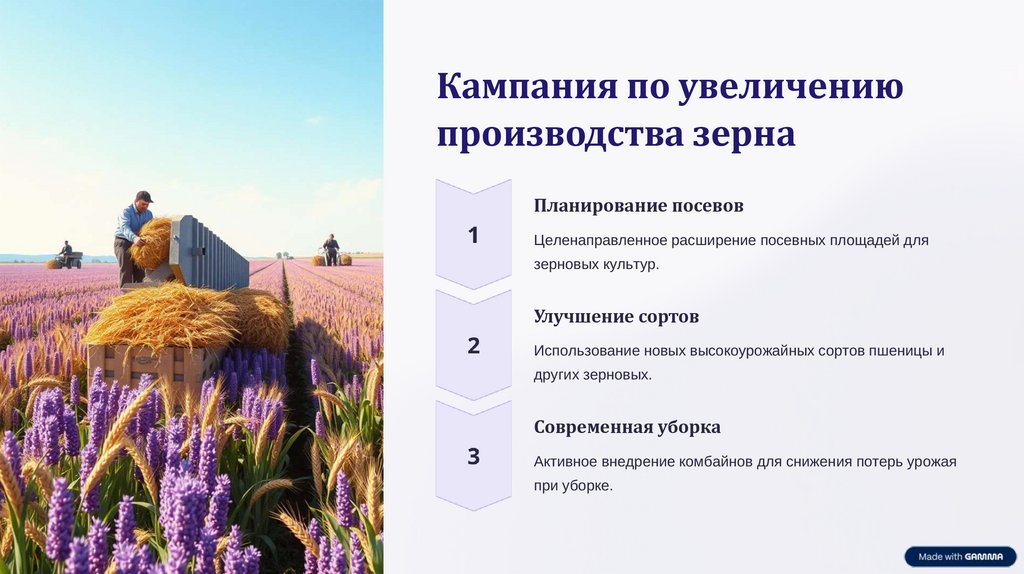 Кампания по увеличению производства зерна

1

Планирование посевов

Целенаправленное расширение посевных площадей для зерновых культур.

2

Улучшение сортов

Использование новых высокоурожайных сортов пшеницы и других зерновых.

3

Современная уборка

Активное внедрение комбайнов для снижения потерь урожая при уборке.

Made with GAMMA